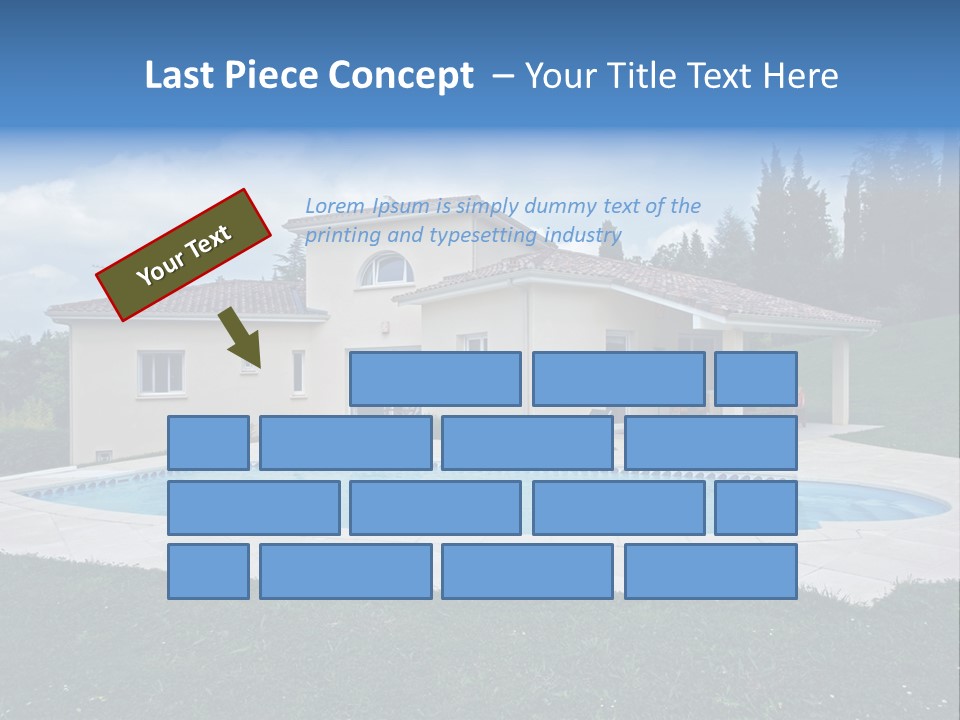 Last Piece Concept – Your Title Text Here

Your Text

Lorem Ipsum is simply dummy text of the printing and typesetting industry